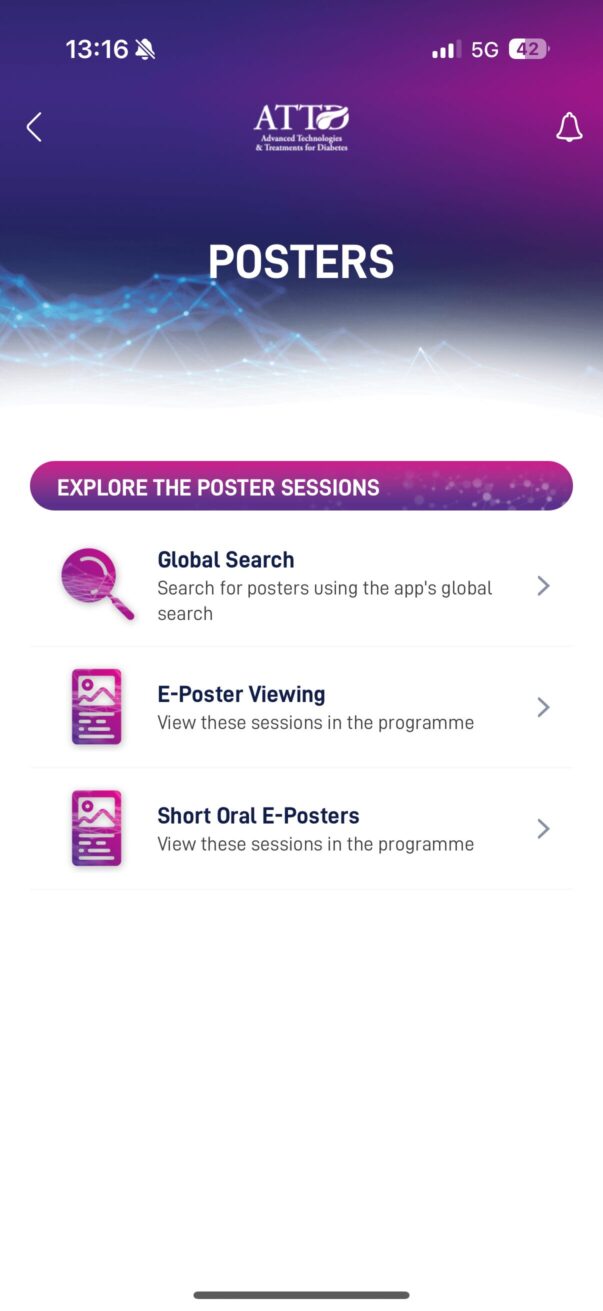 13:16

5G 42

ATTD
Advanced Technologies & Treatments for Diabetes

POSTERS

EXPLORE THE POSTER SESSIONS

Global Search
Search for posters using the app's global search

E-Poster Viewing
View these sessions in the programme

Short Oral E-Posters
View these sessions in the programme